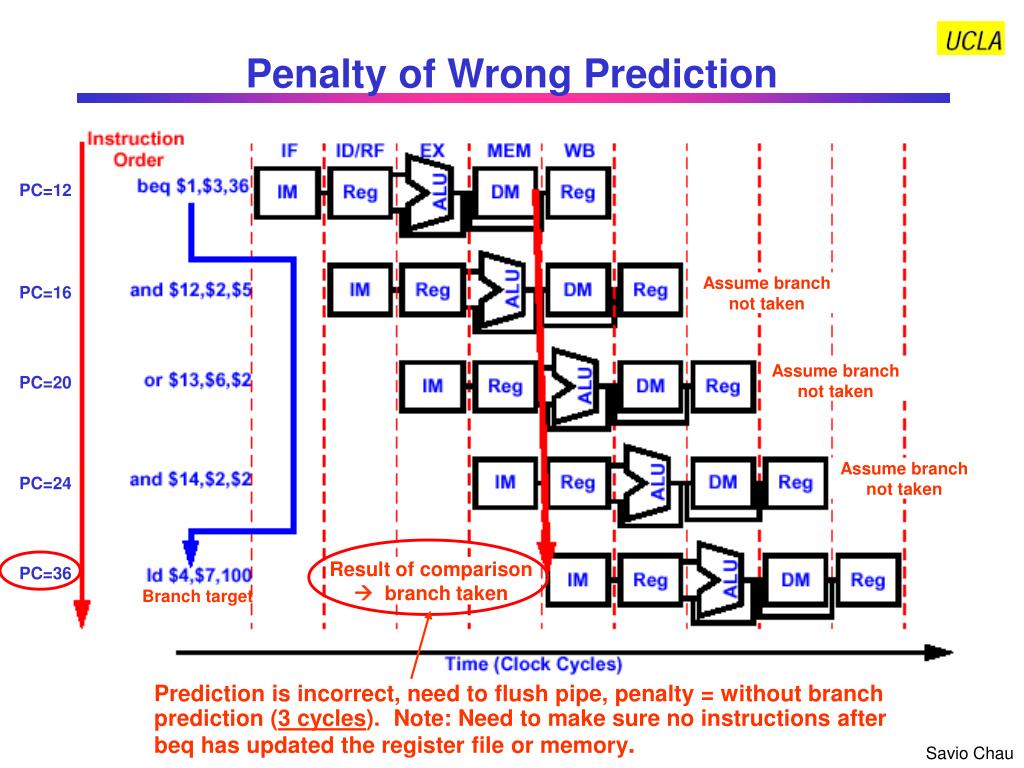 UCLA

Penalty of Wrong Prediction

Instruction Order

IF ID/RF EX MEM WB

PC=12 beq $1,$3,36 IM Reg ALU DM Reg

PC=16 and $12,$2,$5 IM Reg ALU DM Reg

Assume branch not taken

PC=20 or $13,$6,$2 IM Reg ALU DM Reg

Assume branch not taken

PC=24 and $14,$2,$2 IM Reg ALU DM Reg

Assume branch not taken

PC=36 ld $4,$7,100 Branch target

Result of comparison → branch taken

IM Reg ALU DM Reg

Time (Clock Cycles)

Prediction is incorrect, need to flush pipe, penalty = without branch prediction (3 cycles). Note: Need to make sure no instructions after beq has updated the register file or memory.

Savio Chau